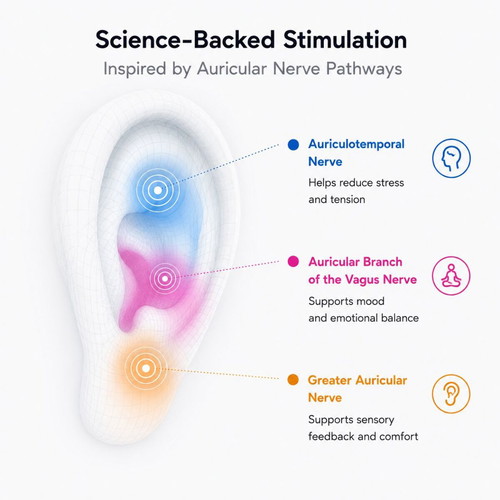 Science-Backed Stimulation

Inspired by Auricular Nerve Pathways

Auriculotemporal Nerve

Helps reduce stress and tension

Auricular Branch of the Vagus Nerve

Supports mood and emotional balance

Greater Auricular Nerve

Supports sensory feedback and comfort